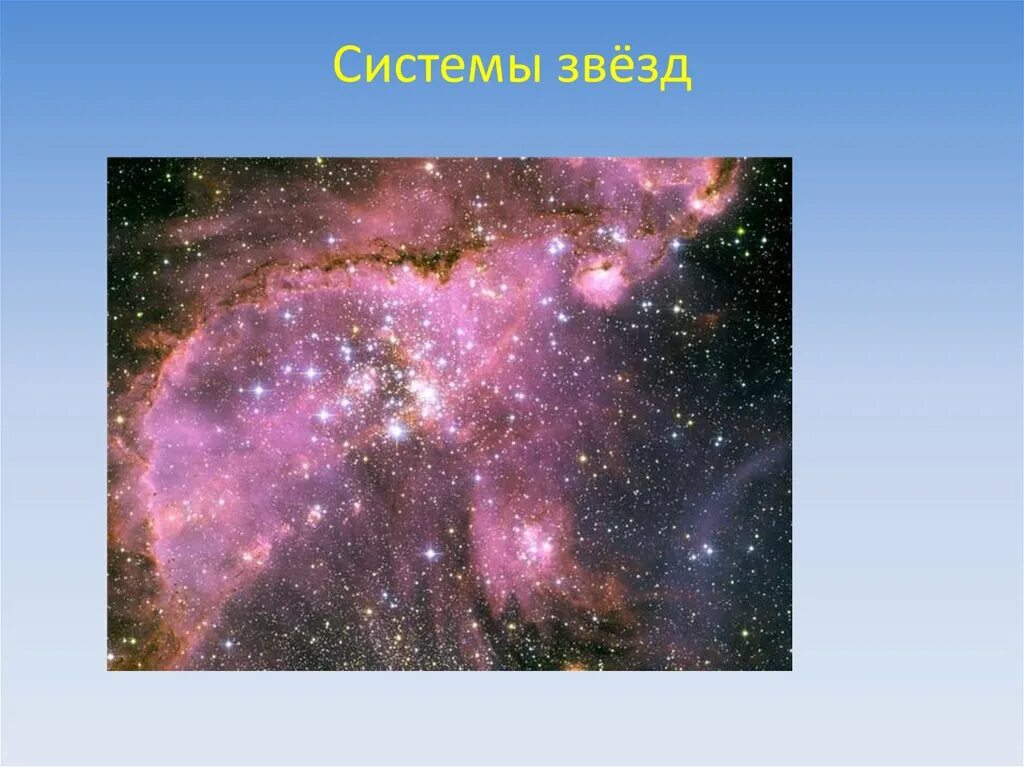 Системы звёзд